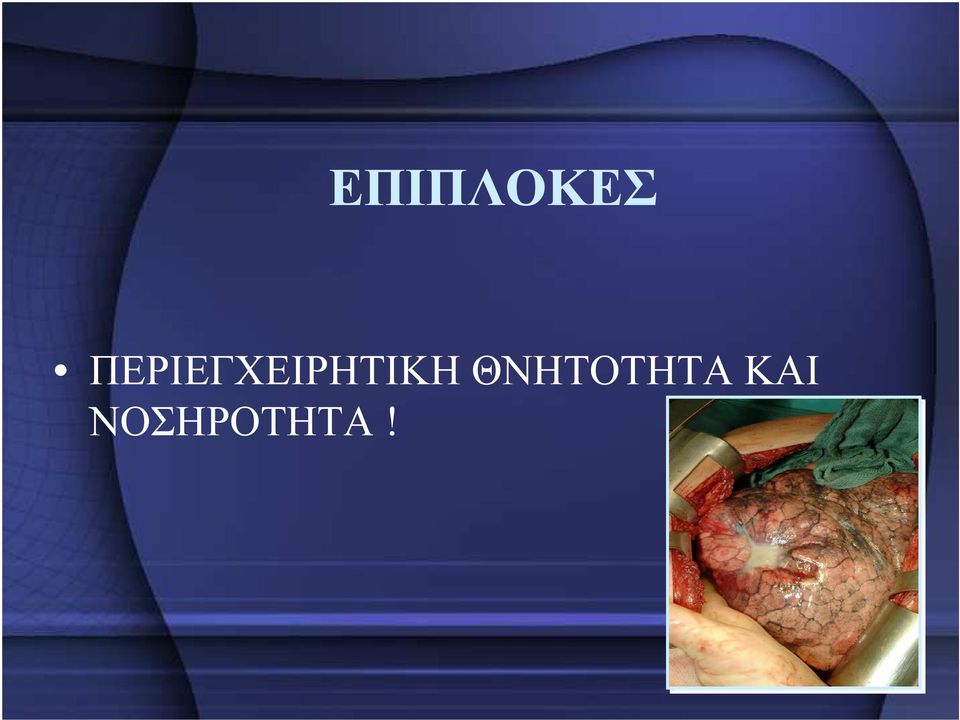 ΕΠΙΠΛΟΚΕΣ

• ΠΕΡΙΕΓΧΕΙΡΗΤΙΚΗ ΘΝΗΤΟΤΗΤΑ ΚΑΙ ΝΟΣΗΡΟΤΗΤΑ !